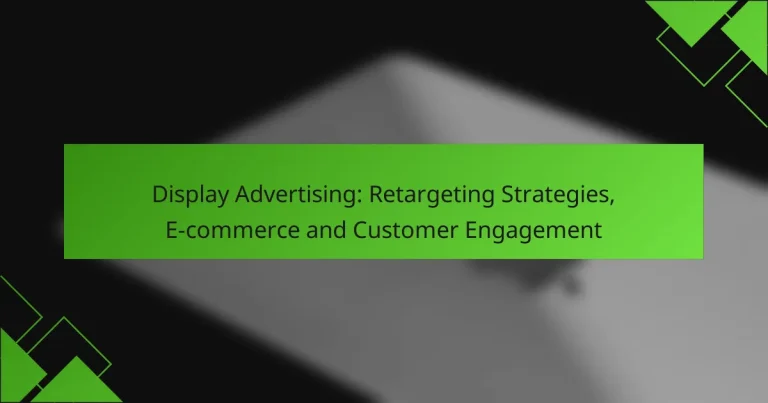 Display Advertising: Retargeting Strategies, E-commerce and Customer Engagement